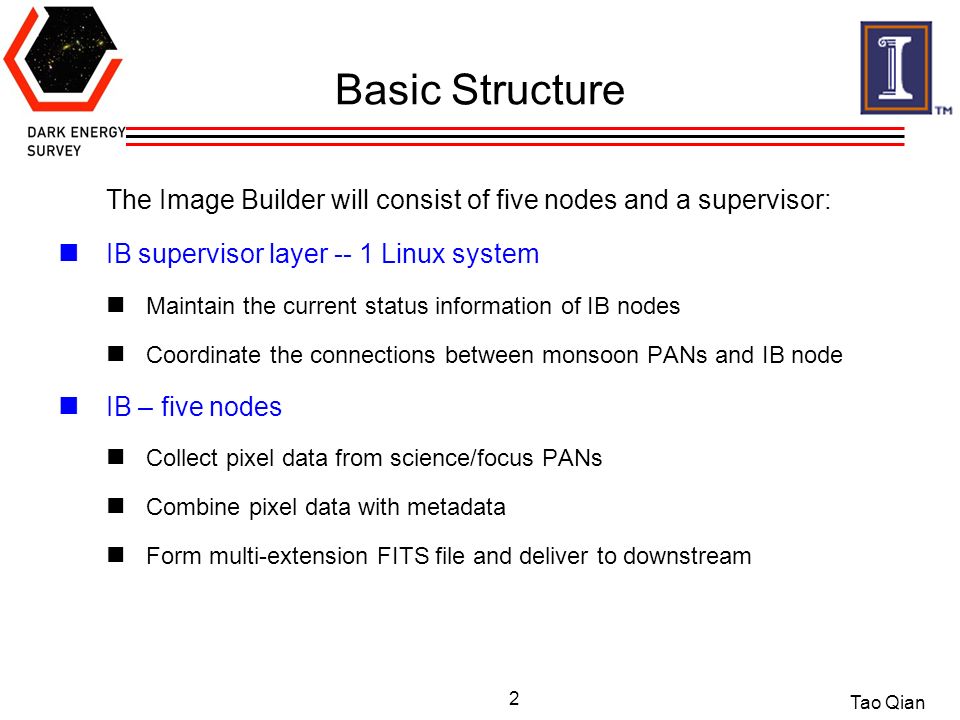 DARK ENERGY SURVEY

Basic Structure

TM

The Image Builder will consist of five nodes and a supervisor:

IB supervisor layer -- 1 Linux system

Maintain the current status information of IB nodes

Coordinate the connections between monsoon PANs and IB node

IB – five nodes

Collect pixel data from science/focus PANs

Combine pixel data with metadata

Form multi-extension FITS file and deliver to downstream

2

Tao Qian